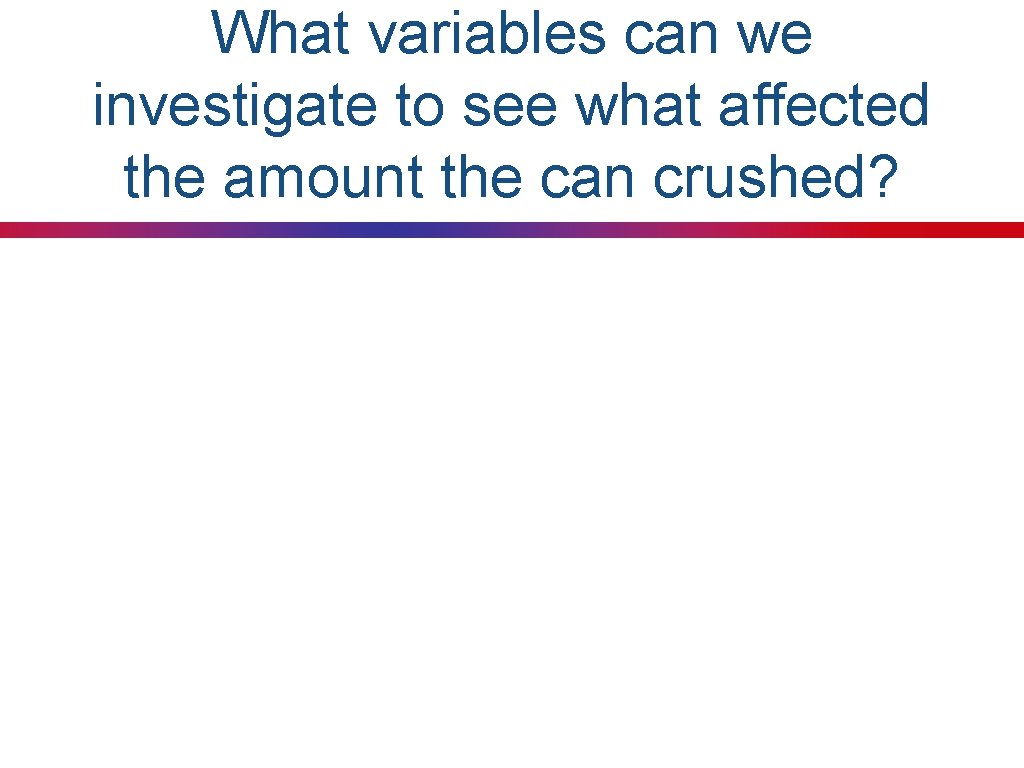 What variables can we investigate to see what affected the amount the can crushed?